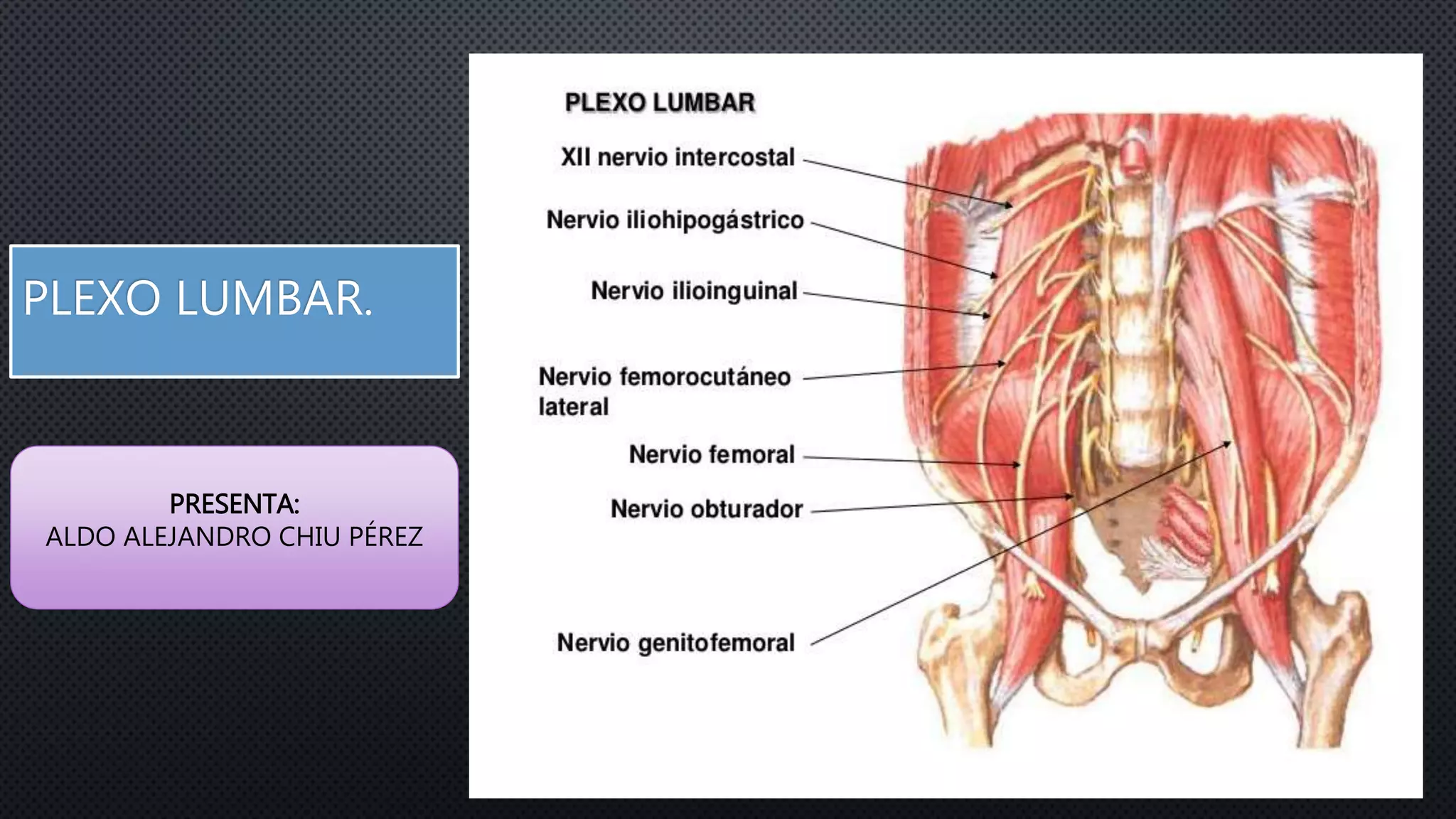 PLEXO LUMBAR.

PRESENTA:
ALDO ALEJANDRO CHIU PÉREZ

PLEXO LUMBAR

XII nervio intercostal

Nervio iliohipogástrico

Nervio ilioinguinal

Nervio femorocutáneo lateral

Nervio femoral

Nervio obturador

Nervio genitofemoral